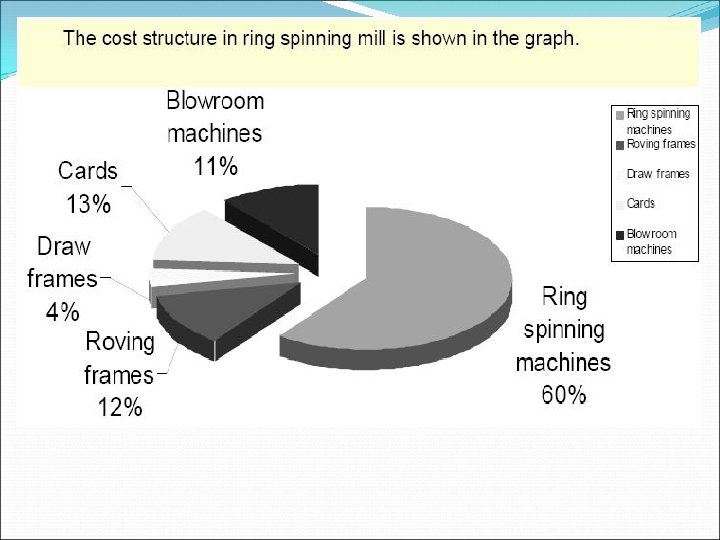 The cost structure in ring spinning mill is shown in the graph.

Blowroom machines 11%

Cards 13%

Draw frames 4%

Roving frames 12%

Ring spinning machines 60%

Ring spinning machines
Roving frames
Draw frames
Cards
Blowroom machines